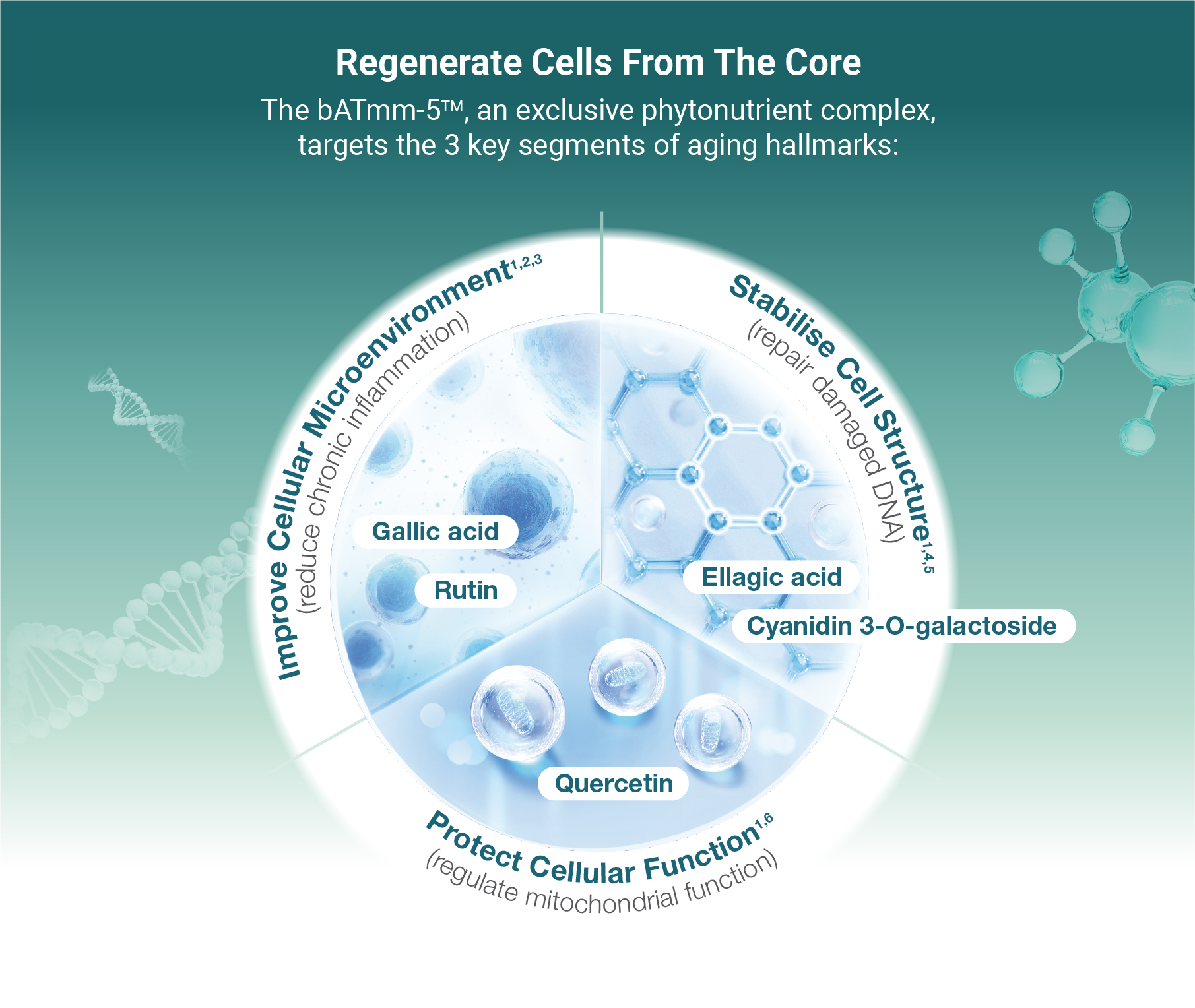 Regenerate Cells From The Core

The bATmm-5™, an exclusive phytonutrient complex, targets the 3 key segments of aging hallmarks:

Improve Cellular Microenvironment$^{1,2,3}$
(reduce chronic inflammation)

Gallic acid

Rutin

Stabilise Cell Structure$^{1,4,5}$
(repair damaged DNA)

Ellagic acid

Cyanidin 3-O-galactoside

Quercetin

Protect Cellular Function$^{1,6}$
(regulate mitochondrial function)